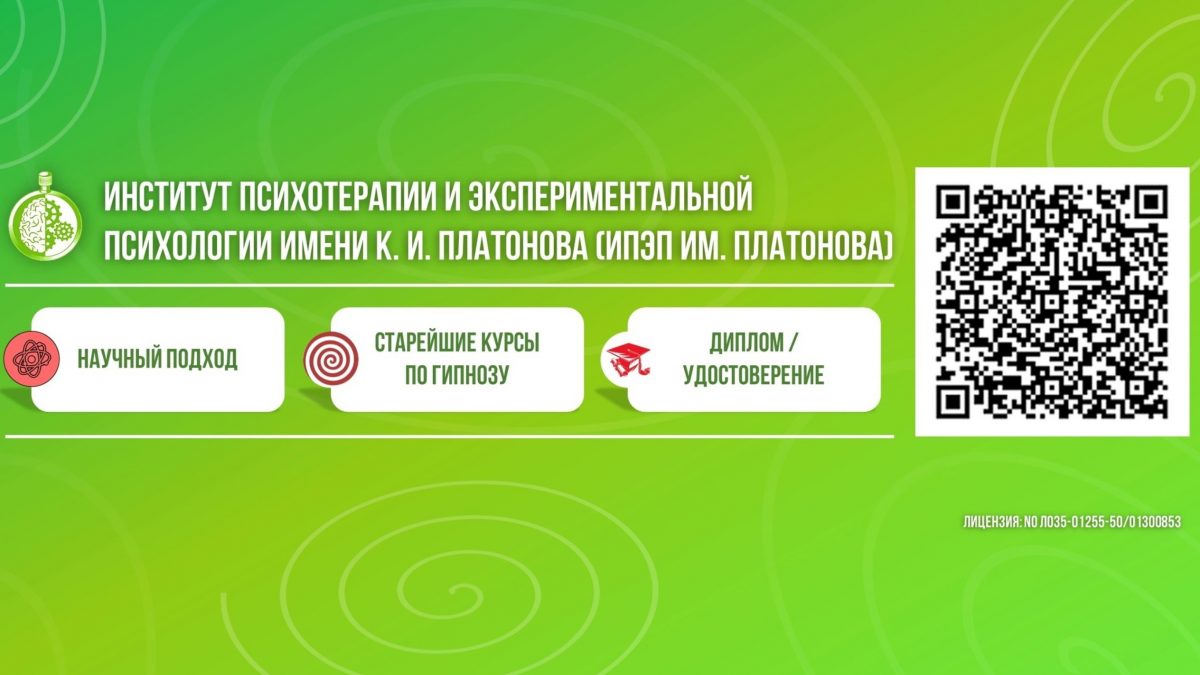 ИНСТИТУТ ПСИХОТЕРАПИИ И ЭКСПЕРИМЕНТАЛЬНОЙ ПСИХОЛОГИИ ИМЕНИ К. И. ПЛАТОНОВА (ИПЭП ИМ. ПЛАТОНОВА)

НАУЧНЫЙ ПОДХОД

СТАРЕЙШИЕ КУРСЫ ПО ГИПНОЗУ

ДИПЛОМ / УДОСТОВЕРЕНИЕ

ЛИЦЕНЗИЯ: NO Л035-01255-50/01300853